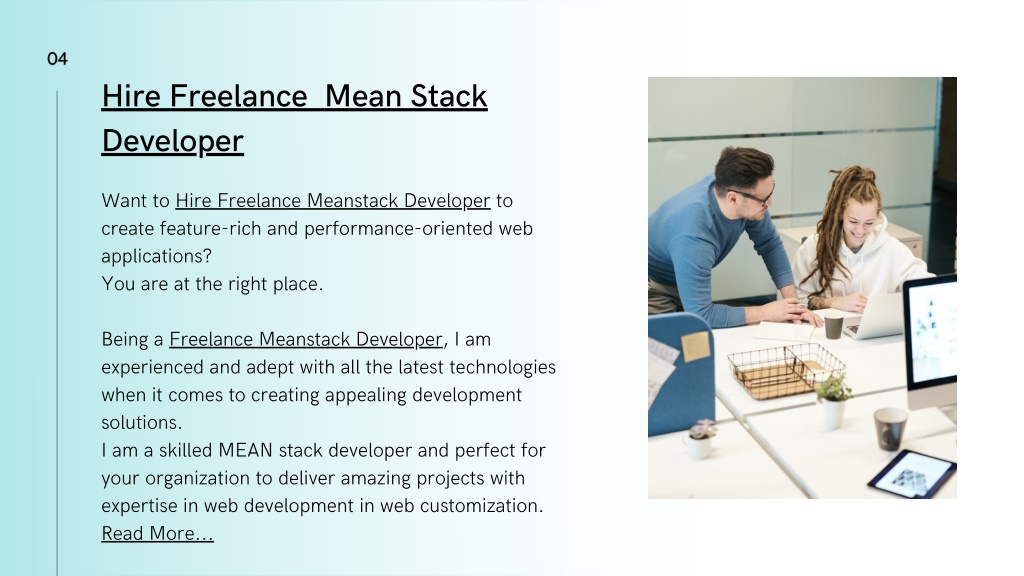 04

Hire Freelance  Mean Stack Developer

Want to Hire Freelance Meanstack Developer to create feature-rich and performance-oriented web applications?
You are at the right place.

Being a Freelance Meanstack Developer, I am experienced and adept with all the latest technologies when it comes to creating appealing development solutions.
I am a skilled MEAN stack developer and perfect for your organization to deliver amazing projects with expertise in web development in web customization.
Read More...